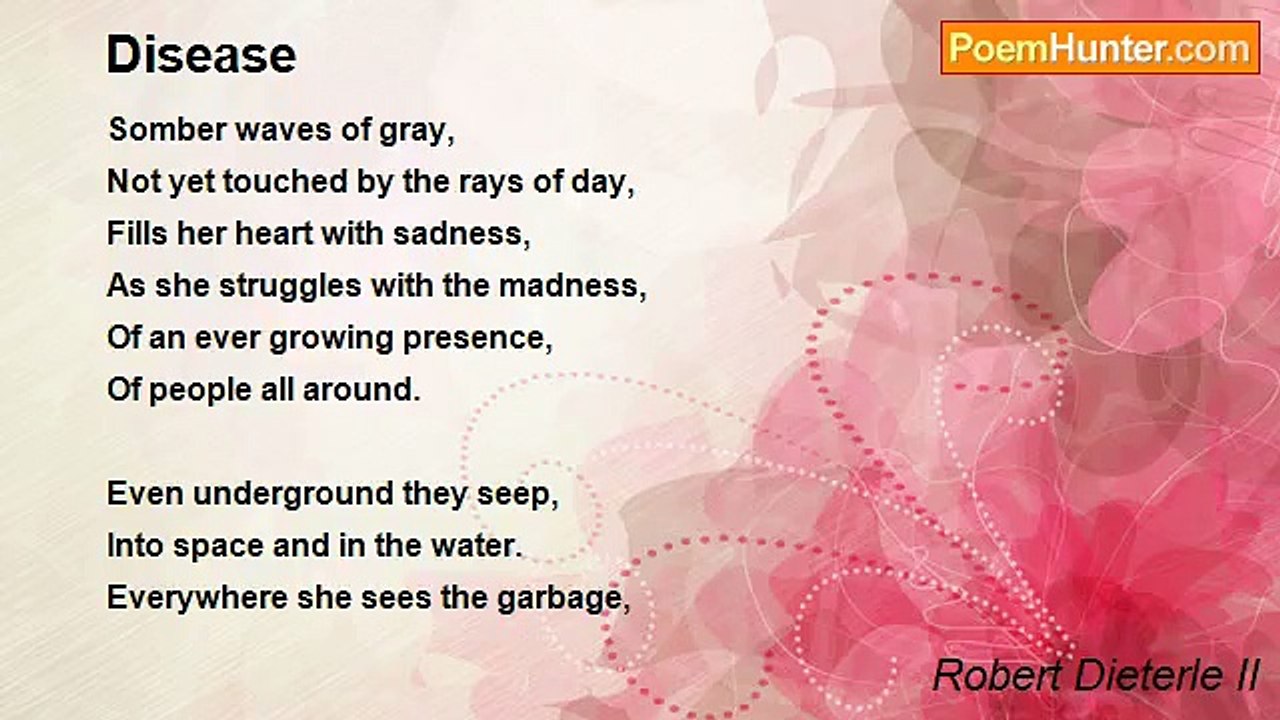 Disease

PoemHunter.com

Somber waves of gray,
Not yet touched by the rays of day,
Fills her heart with sadness,
As she struggles with the madness,
Of an ever growing presence,
Of people all around.

Even underground they seep,
Into space and in the water.
Everywhere she sees the garbage,

Robert Dieterle II